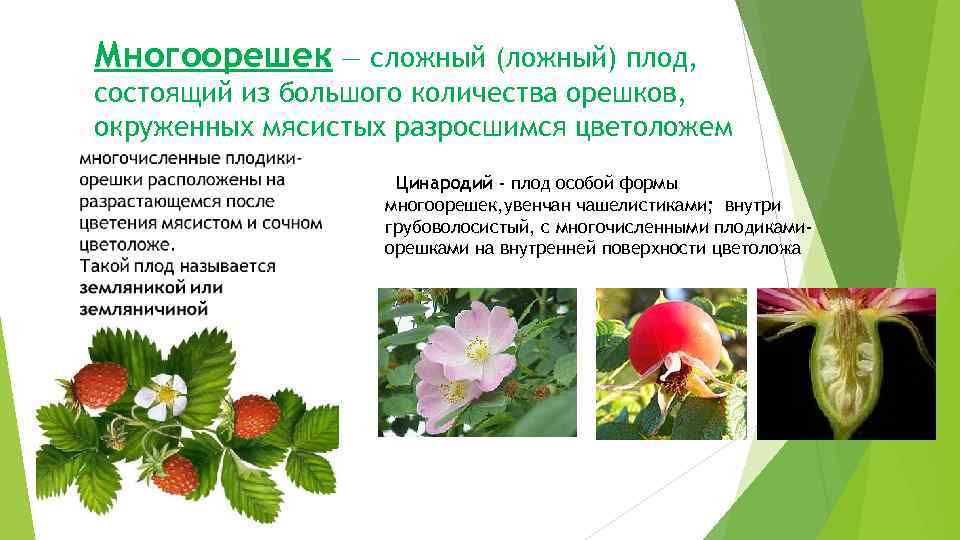 Многоорешек — сложный (ложный) плод, состоящий из большого количества орешков, окруженных мясистых разросшимся цветоложем

многочисленные плодики-орешки расположены на разрастающемся после цветения мясистом и сочном цветоложе.
Такой плод называется земляникой или земляничиной

Цинародий - плод особой формы многоорешек,увенчан чашелистиками; внутри грубоволосистый, с многочисленными плодиками-орешками на внутренней поверхности цветоложа